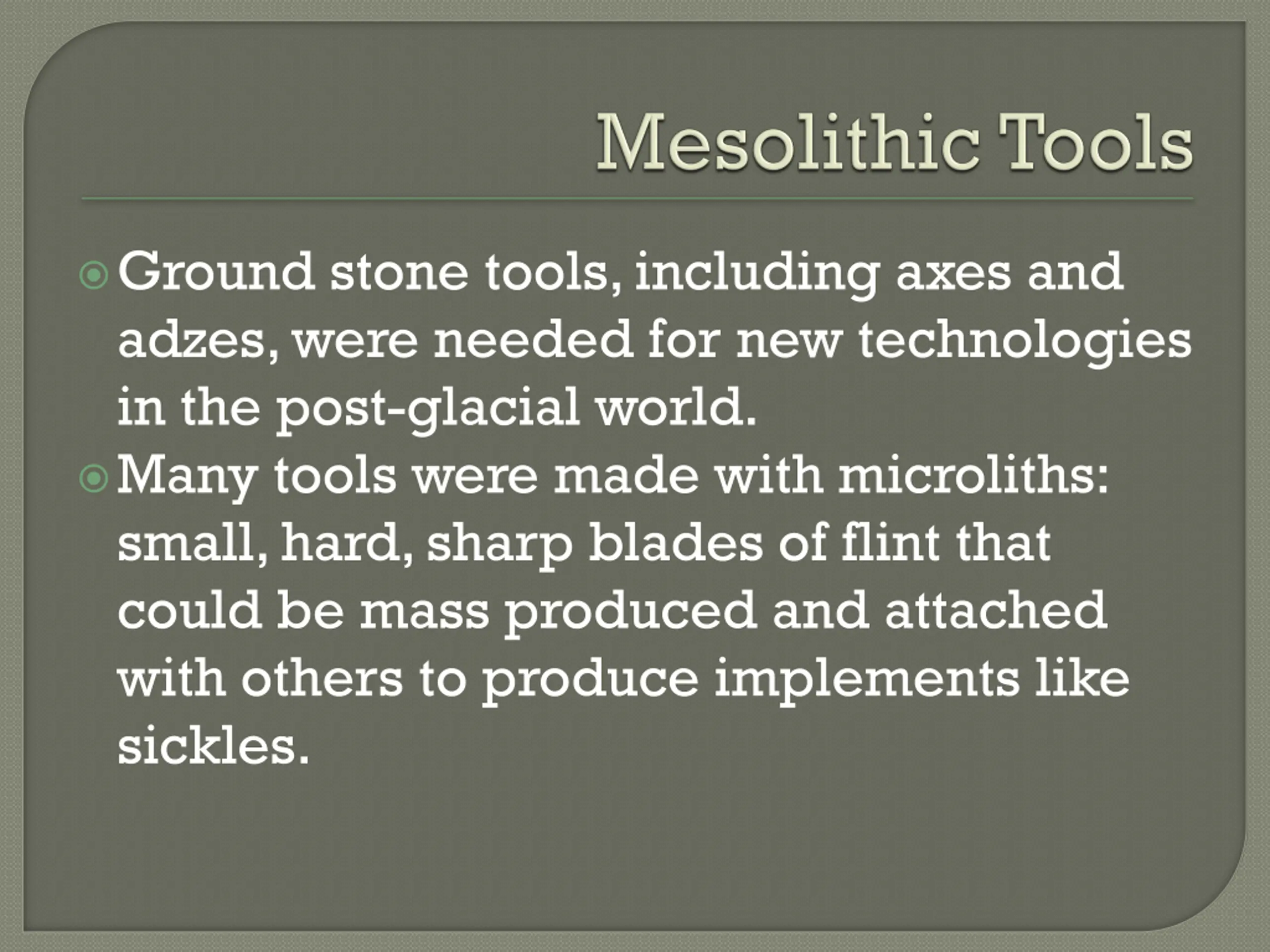 Mesolithic Tools

Ground stone tools, including axes and adzes, were needed for new technologies in the post-glacial world.

Many tools were made with microliths: small, hard, sharp blades of flint that could be mass produced and attached with others to produce implements like sickles.